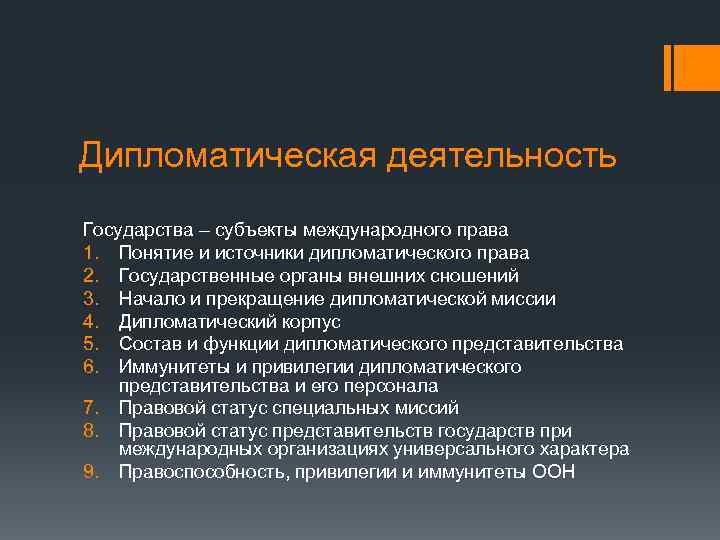 Дипломатическая деятельность

Государства – субъекты международного права
1. Понятие и источники дипломатического права
2. Государственные органы внешних сношений
3. Начало и прекращение дипломатической миссии
4. Дипломатический корпус
5. Состав и функции дипломатического представительства
6. Иммунитеты и привилегии дипломатического представительства и его персонала
7. Правовой статус специальных миссий
8. Правовой статус представительств государств при международных организациях универсального характера
9. Правоспособность, привилегии и иммунитеты ООН